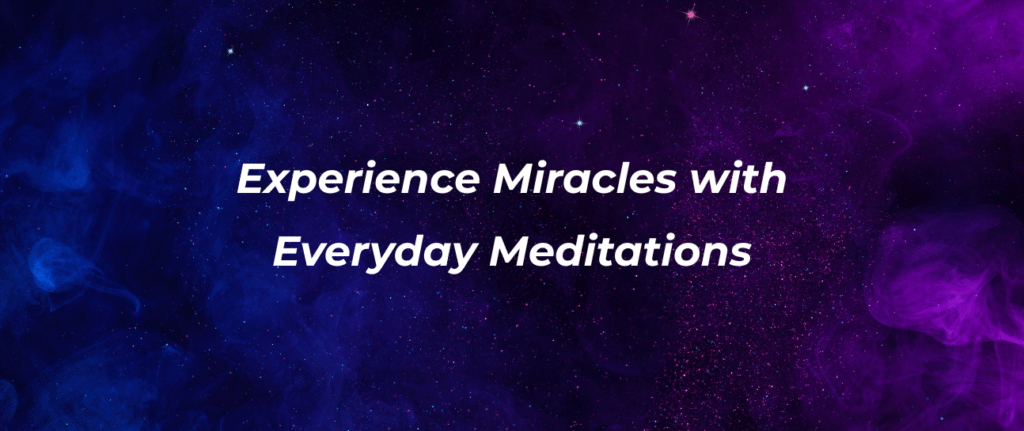 Experience Miracles with Everyday Meditations